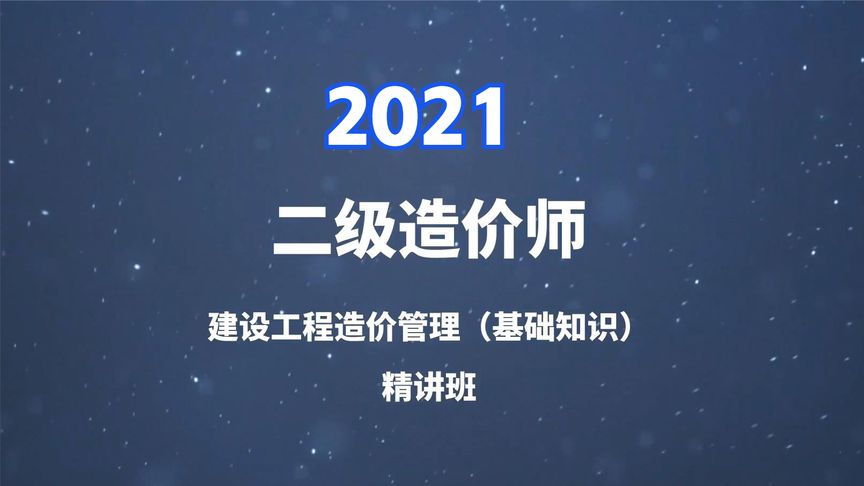 2021

二级造价师

建设工程造价管理（基础知识）

精讲班